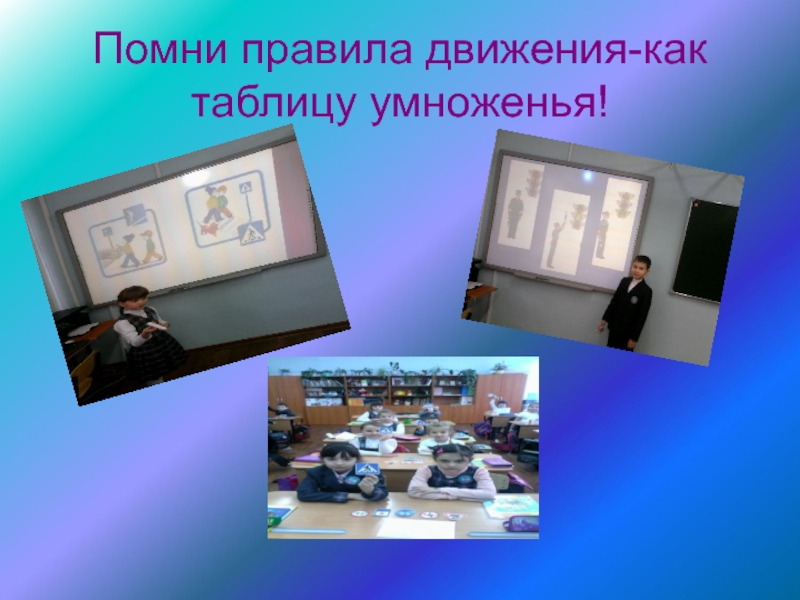 Помни правила движения-как таблицу умноженья!